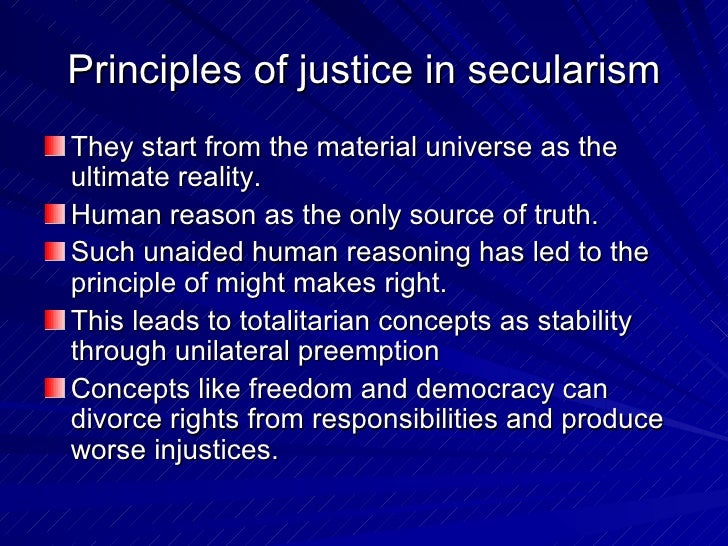 Principles of justice in secularism

They start from the material universe as the ultimate reality.

Human reason as the only source of truth.

Such unaided human reasoning has led to the principle of might makes right.

This leads to totalitarian concepts as stability through unilateral preemption

Concepts like freedom and democracy can divorce rights from responsibilities and produce worse injustices.